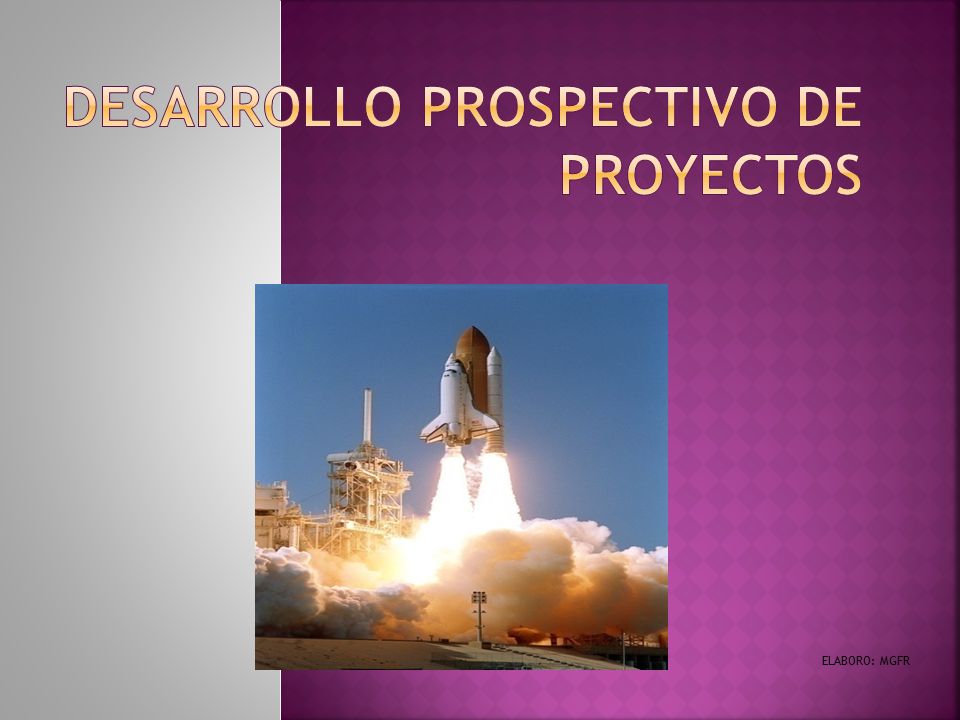 DESARROLLO PROSPECTIVO DE PROYECTOS

ELABORO: MGFR